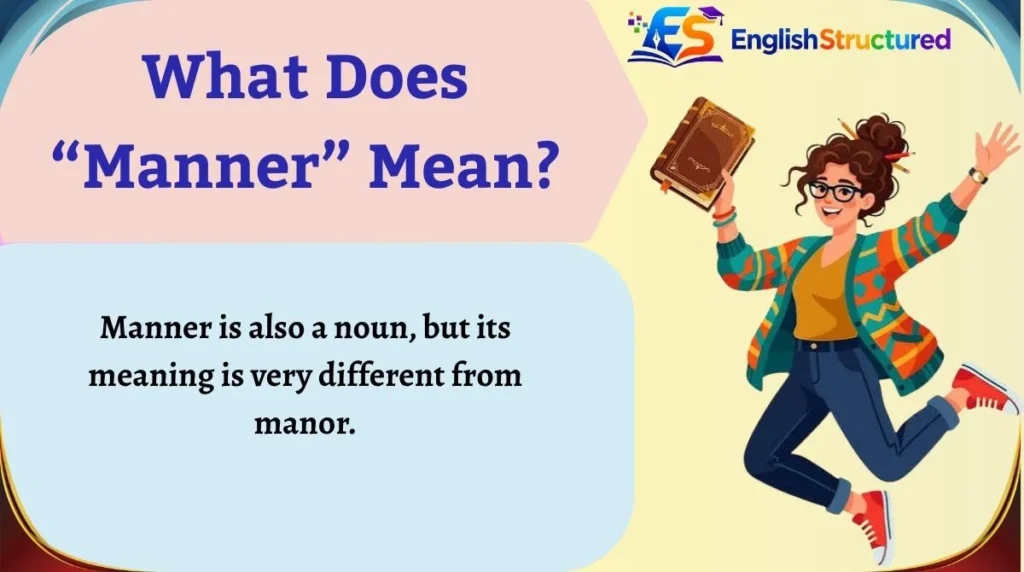 ES EnglishStructured

What Does “Manner” Mean?

Manner is also a noun, but its meaning is very different from manor.